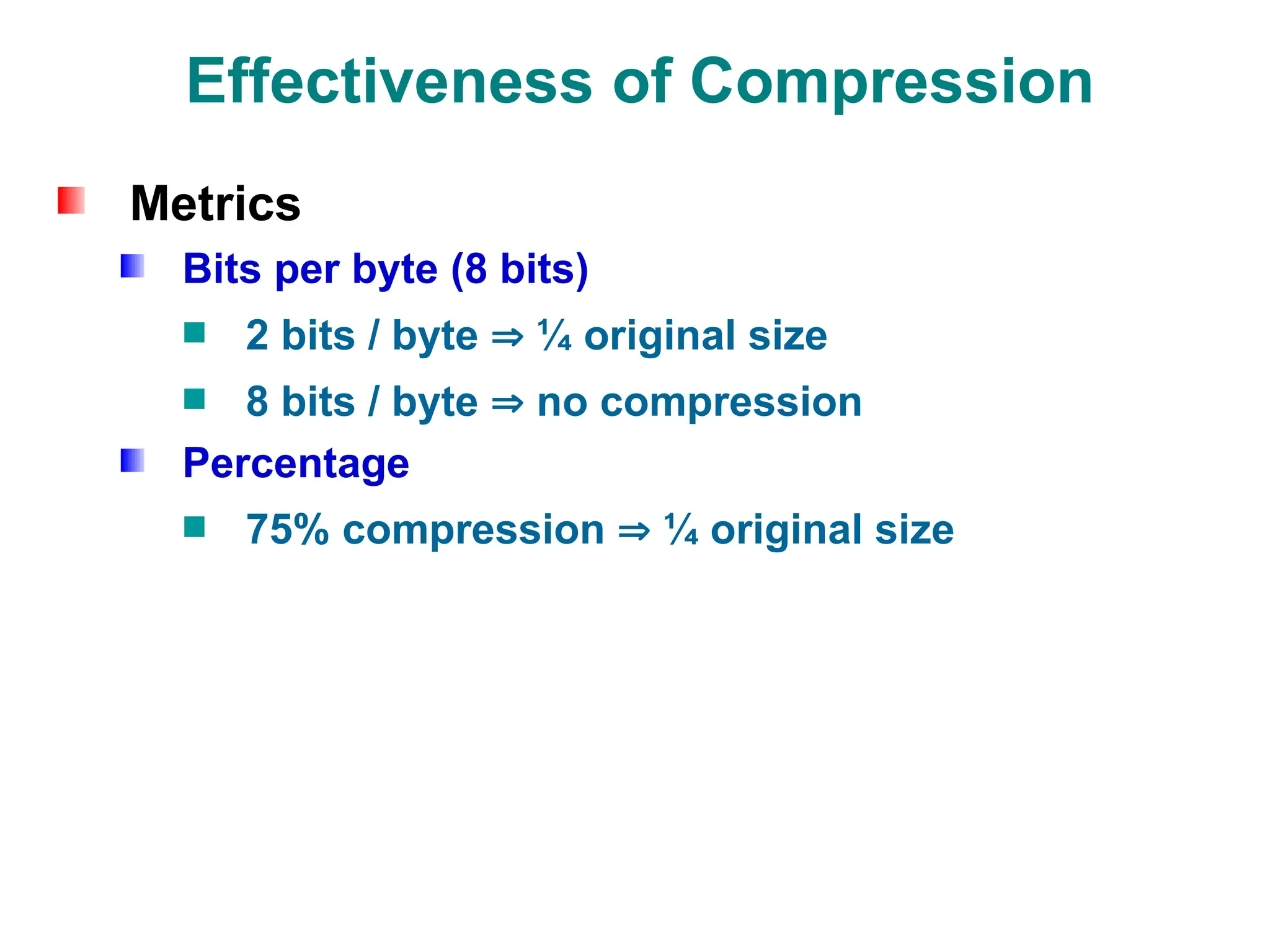 Effectiveness of Compression

Metrics

Bits per byte (8 bits)

2 bits / byte ⇒ ¼ original size

8 bits / byte ⇒ no compression

Percentage

75% compression ⇒ ¼ original size